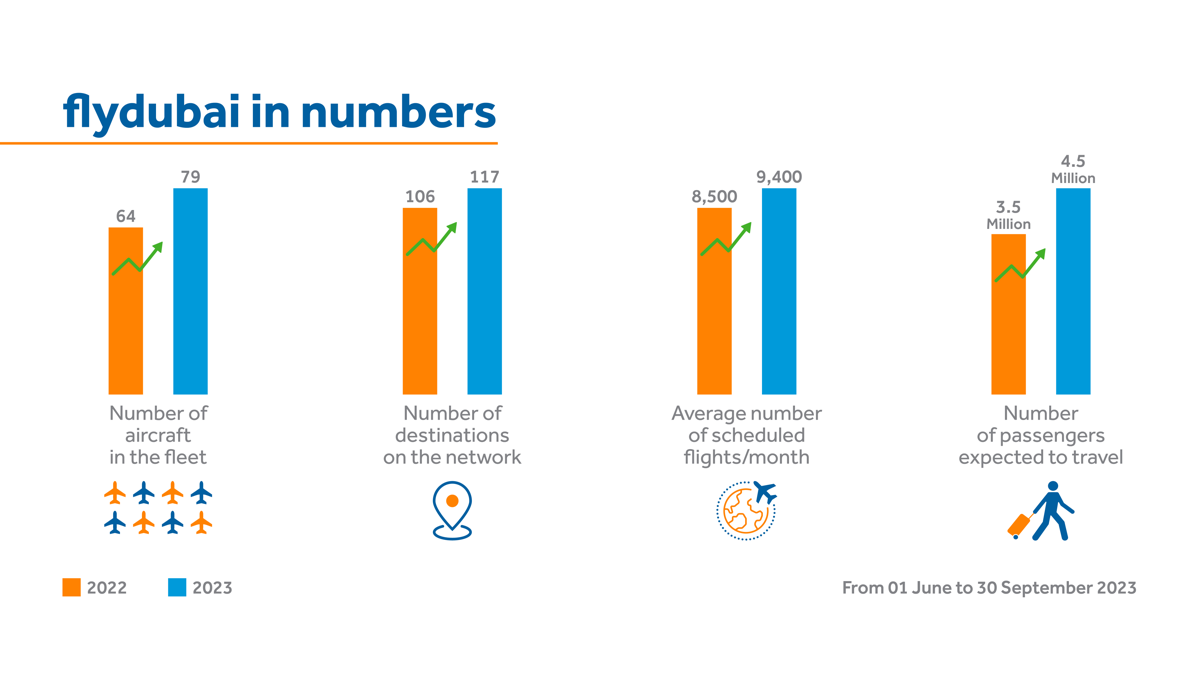 flydubai in numbers

64
79

Number of aircraft in the fleet

106
117

Number of destinations on the network

8,500
9,400

Average number of scheduled flights/month

3.5 Million
4.5 Million

Number of passengers expected to travel

2022
2023

From 01 June to 30 September 2023